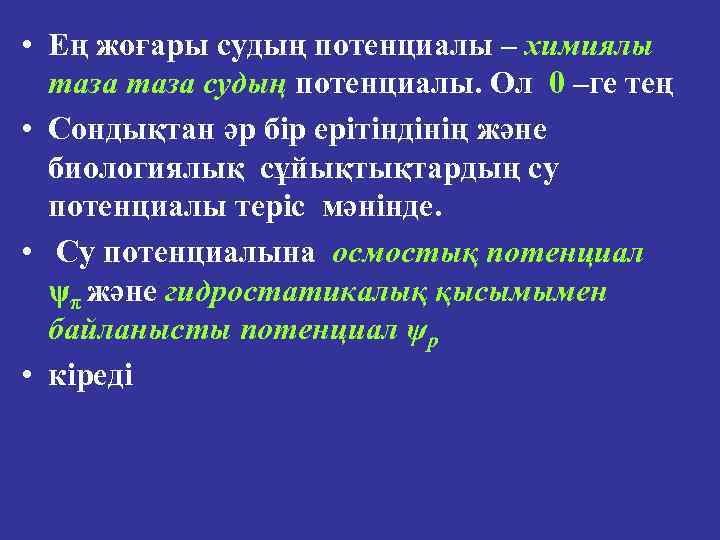 • Ең жоғары судың потенциалы – химиялы таза таза судың потенциалы. Ол 0 –ге тең

• Сондықтан әр бір ерітіндінің және биологиялық сұйықтықтардың су потенциалы теріс мәнінде.

• Су потенциалына осмостық потенциал $\psi_\pi$ және гидростатикалық қысымымен байланысты потенциал $\psi_p$

• кіреді